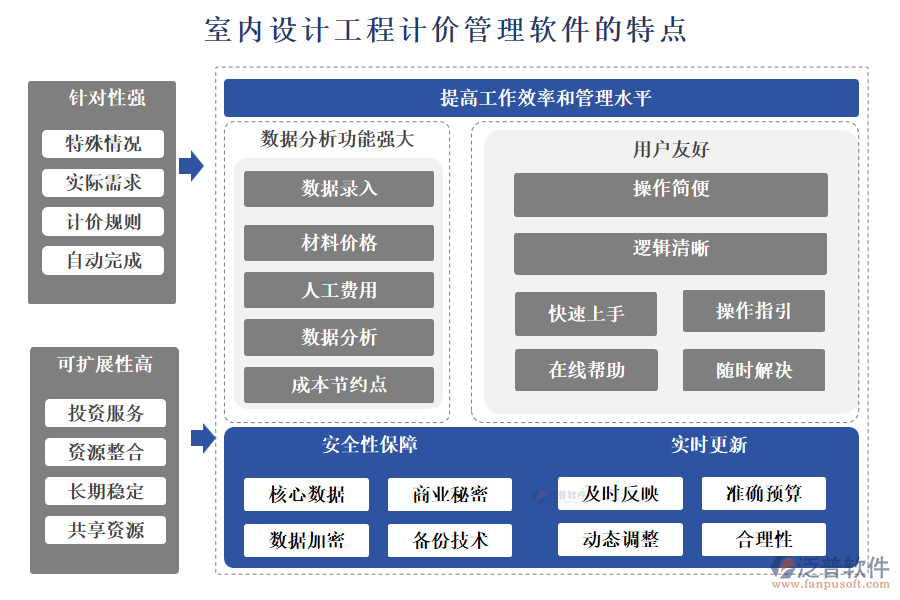 室内设计工程计价管理软件的特点

针对性强
特殊情况
实际需求
计价规则
自动完成

可扩展性高
投资服务
资源整合
长期稳定
共享资源

提高工作效率和管理水平

数据分析功能强大
数据录入
材料价格
人工费用
数据分析
成本节约点

用户友好
操作简便
逻辑清晰
快速上手
操作指引
在线帮助
随时解决

安全性保障
核心数据
商业秘密
数据加密
备份技术

实时更新
及时反映
准确预算
动态调整
合理性

泛普软件
www.fanpusoft.com